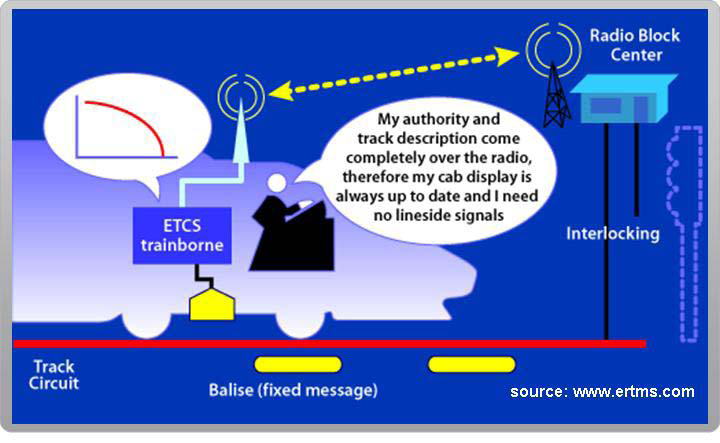 Radio Block Center

My authority and track description come completely over the radio, therefore my cab display is always up to date and I need no lineside signals

ETCS trainborne

Interlocking

Track Circuit

Balise (fixed message)

source: www.ertms.com